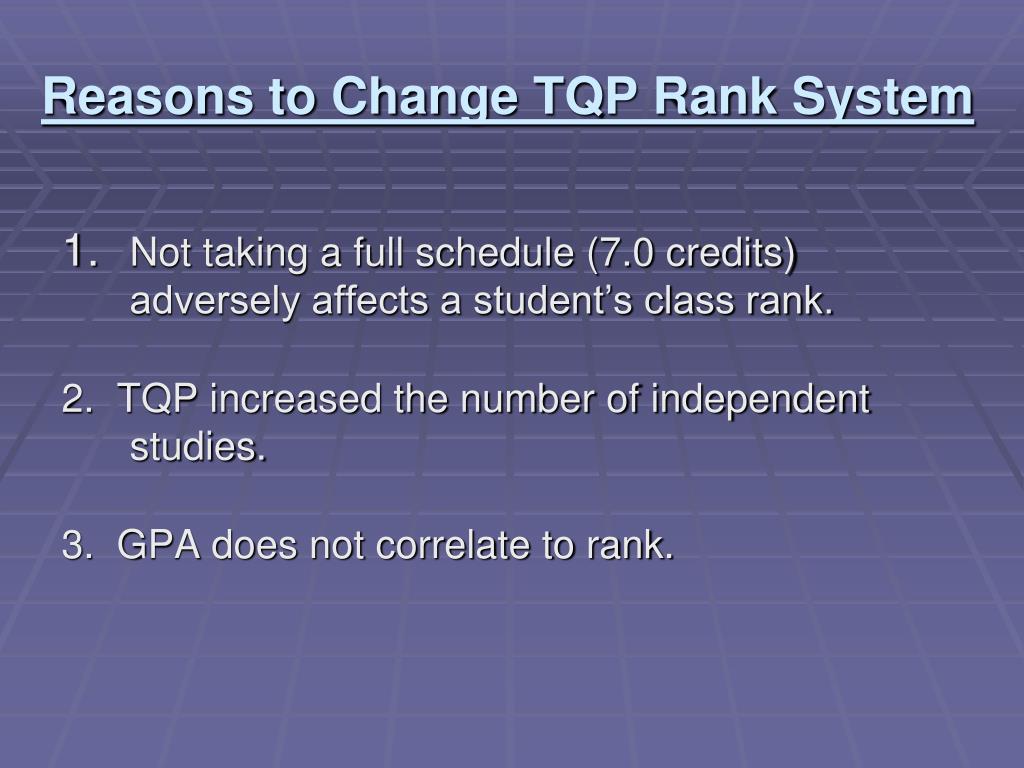 Reasons to Change TQP Rank System

1. Not taking a full schedule (7.0 credits) adversely affects a student’s class rank.

2. TQP increased the number of independent studies.

3. GPA does not correlate to rank.